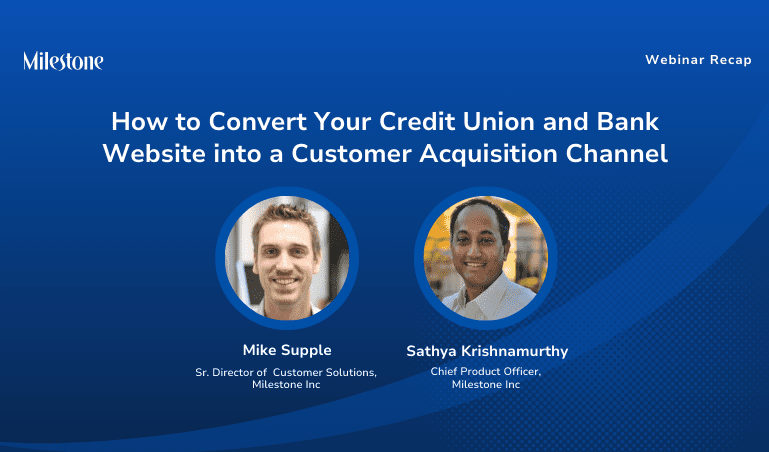 Milestone

Webinar Recap

How to Convert Your Credit Union and Bank Website into a Customer Acquisition Channel

Mike Supple
Sr. Director of Customer Solutions, Milestone Inc

Sathya Krishnamurthy
Chief Product Officer, Milestone Inc